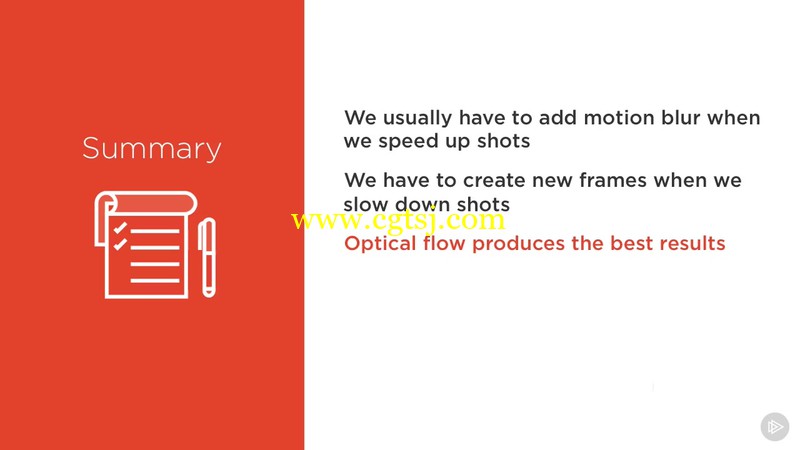 Summary

We usually have to add motion blur when we speed up shots

We have to create new frames when we slow down shots

www.cgtsj.com

Optical flow produces the best results